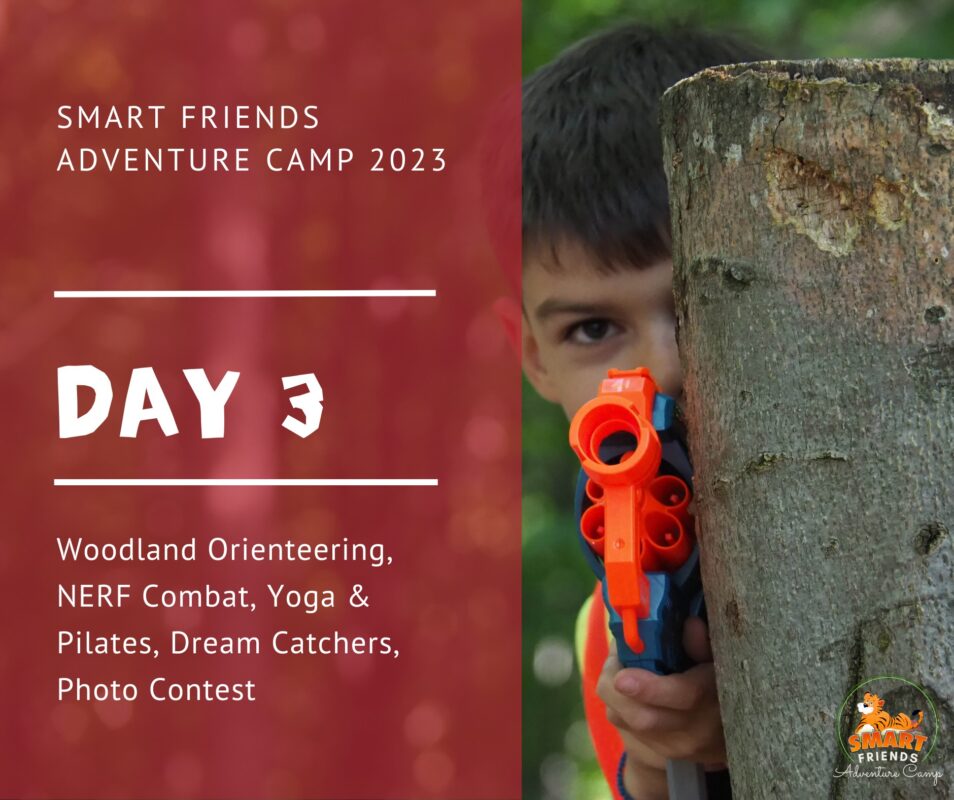 SMART FRIENDS
ADVENTURE CAMP 2023

DAY 3

Woodland Orienteering, NERF Combat, Yoga & Pilates, Dream Catchers, Photo Contest

SMART FRIENDS
Adventure Camp